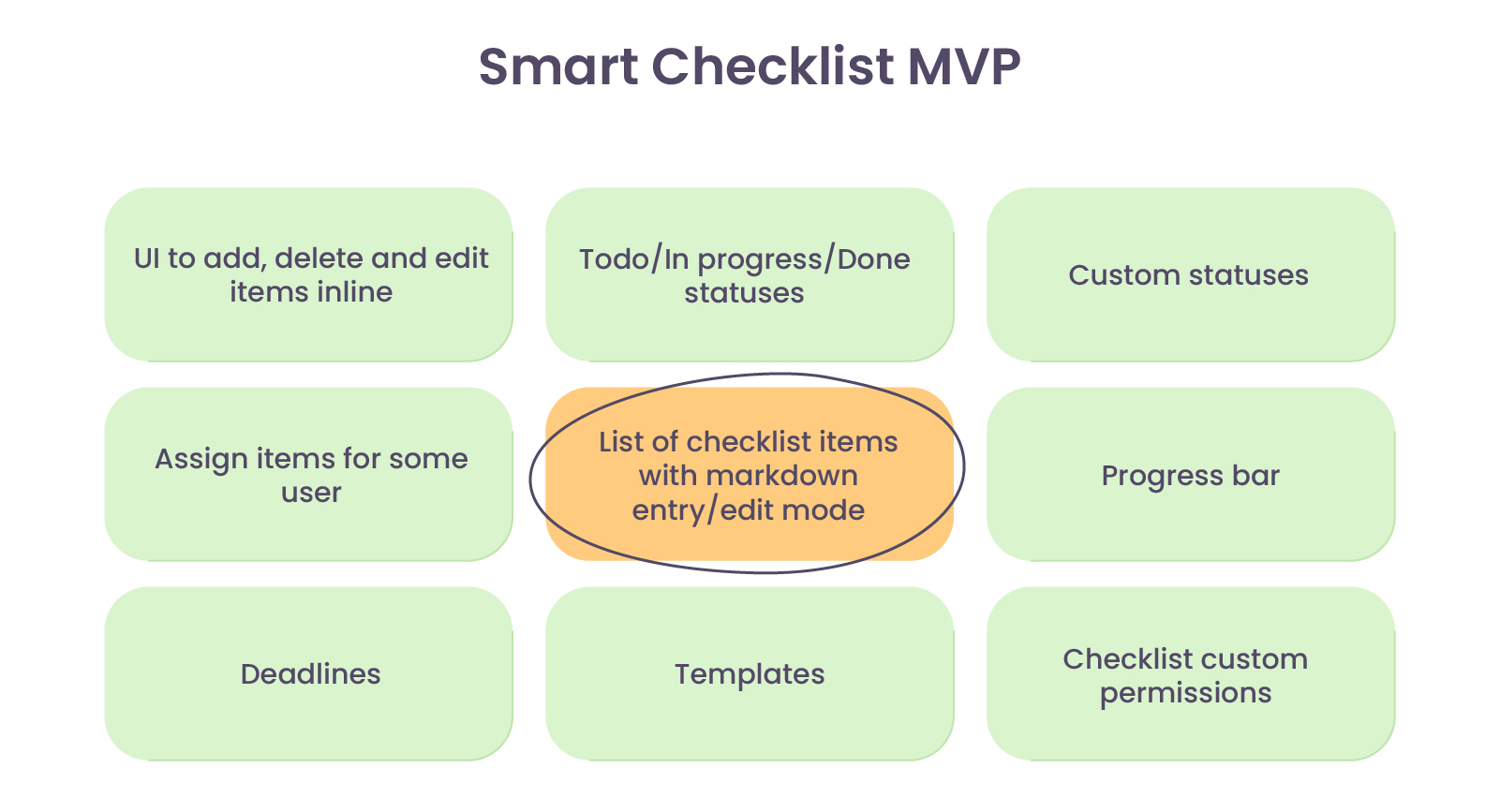 Smart Checklist MVP

UI to add, delete and edit items inline

Todo/In progress/Done statuses

Custom statuses

Assign items for some user

List of checklist items with markdown entry/edit mode

Progress bar

Deadlines

Templates

Checklist custom permissions